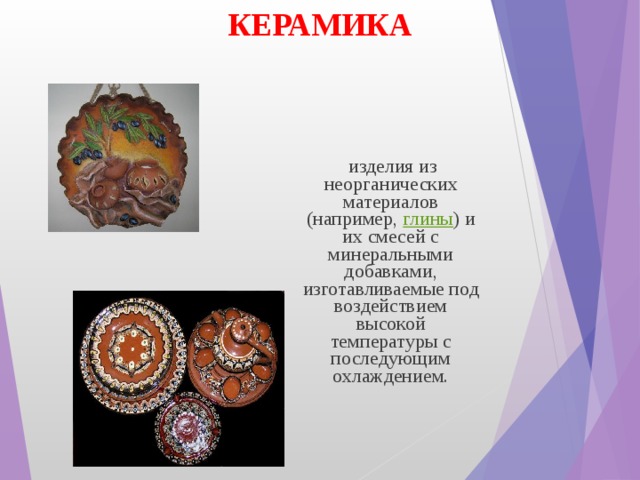 КЕРАМИКА

изделия из неорганических материалов (например, глины) и их смесей с минеральными добавками, изготавливаемые под воздействием высокой температуры с последующим охлаждением.